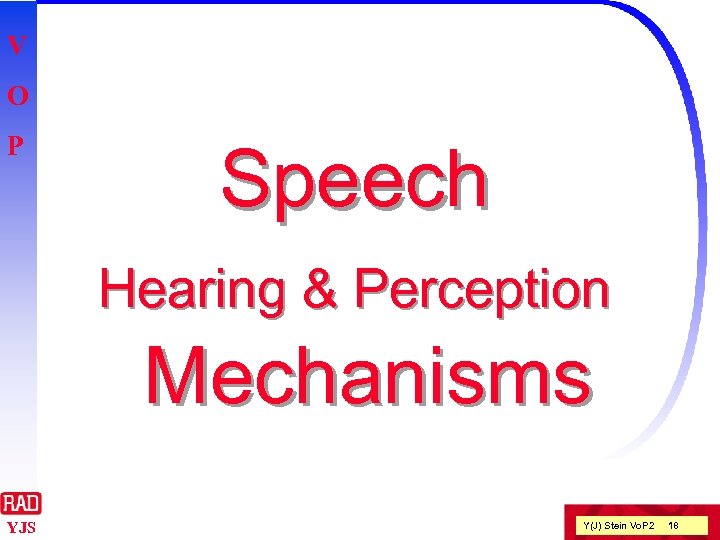 V
O
P

Speech

Hearing & Perception

Mechanisms

RAD
YJS

Y(J) Stein VoP2 18